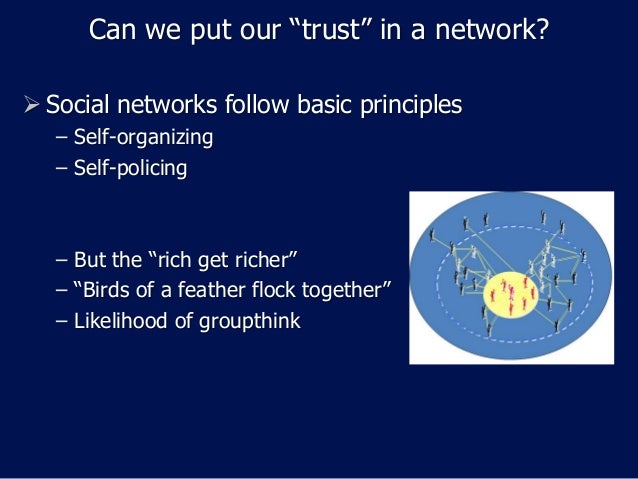 Can we put our “trust” in a network?

➢ Social networks follow basic principles
– Self-organizing
– Self-policing

– But the “rich get richer”
– “Birds of a feather flock together”
– Likelihood of groupthink